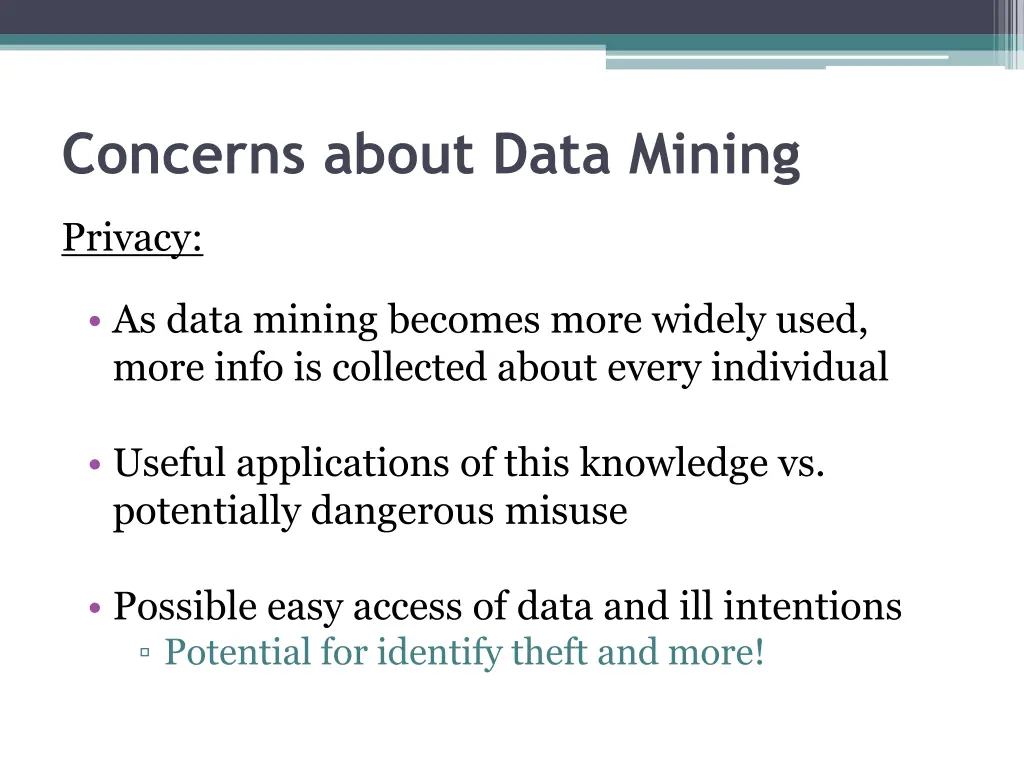 Concerns about Data Mining

Privacy:

• As data mining becomes more widely used, more info is collected about every individual

• Useful applications of this knowledge vs. potentially dangerous misuse

• Possible easy access of data and ill intentions
▫ Potential for identify theft and more!